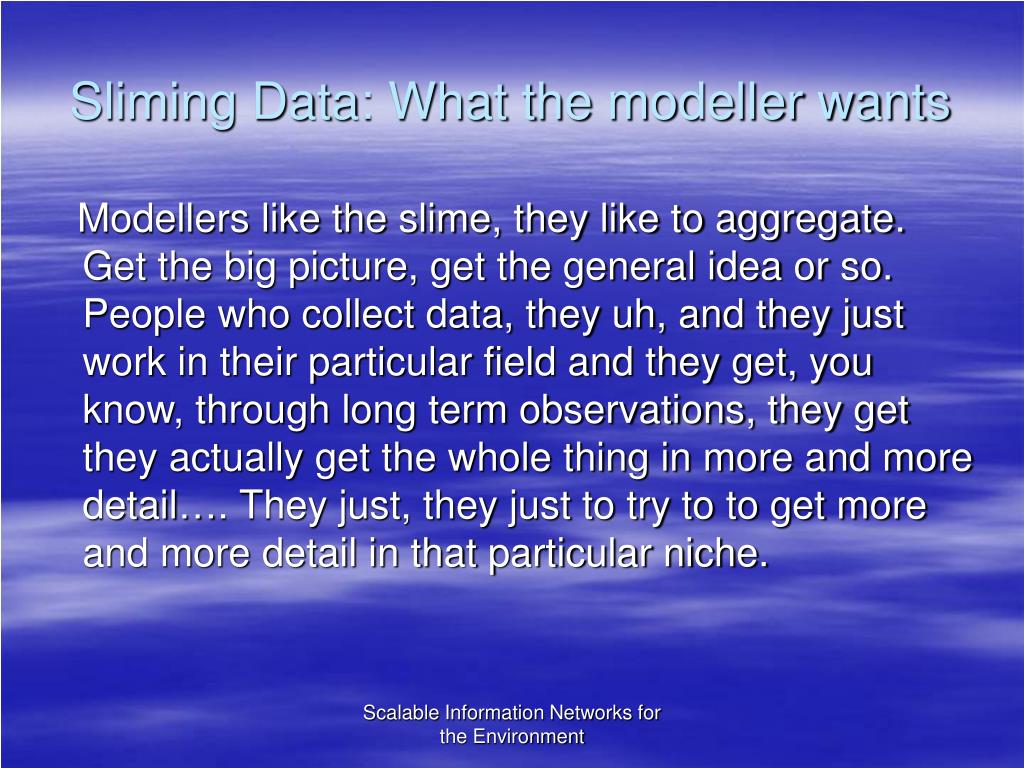 Sliming Data: What the modeller wants

Modellers like the slime, they like to aggregate. Get the big picture, get the general idea or so. People who collect data, they uh, and they just work in their particular field and they get, you know, through long term observations, they get they actually get the whole thing in more and more detail…. They just, they just to try to to get more and more detail in that particular niche.

Scalable Information Networks for the Environment